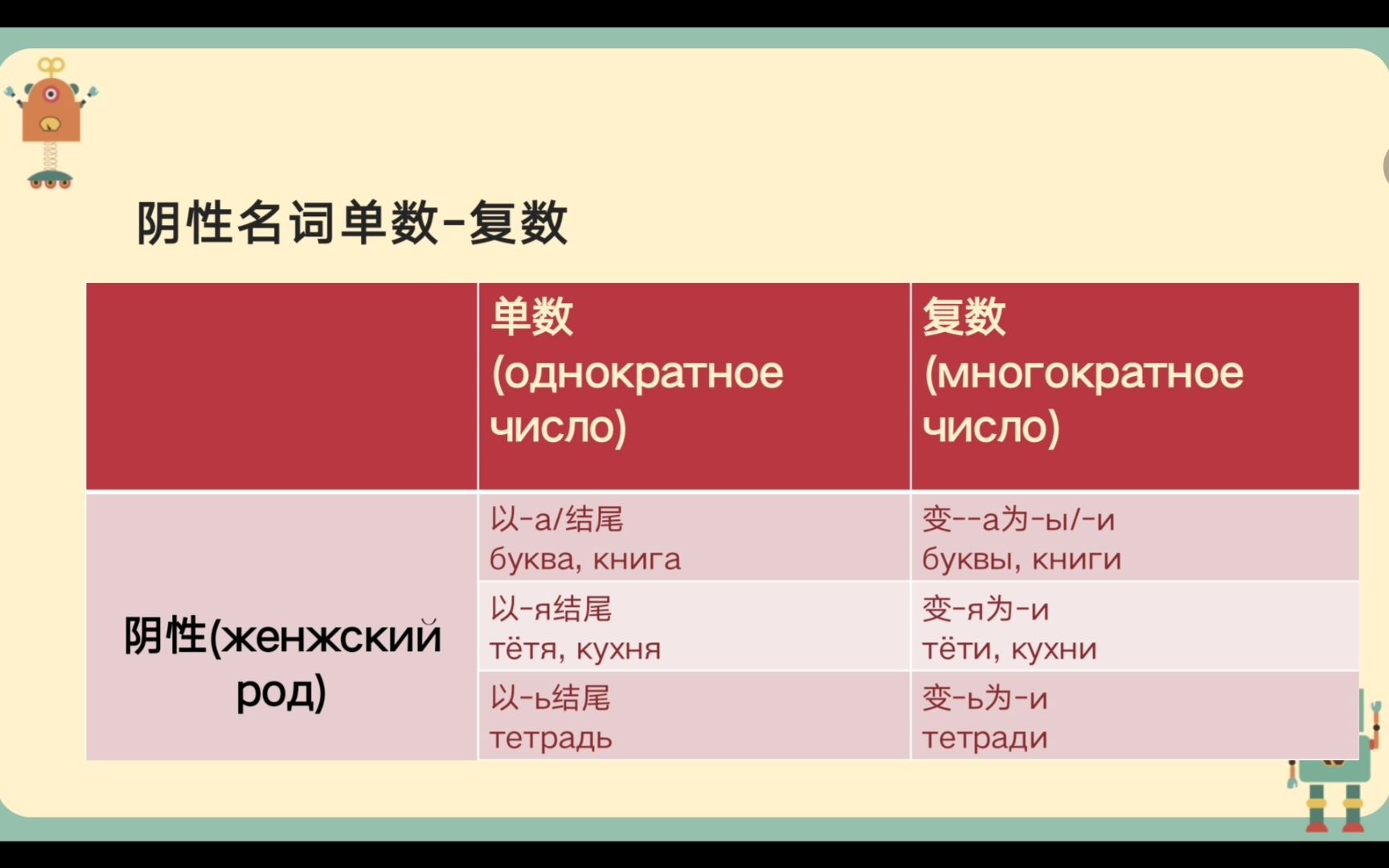 阴性名词单数-复数

| | 单数 (однократное число) | 复数 (многократное число) |
|---|---|---|
| 阴性(женжский род) | 以-а/结尾 буква, книга | 变--а为-ы/-и буквы, книги |
| | 以-я结尾 тётя, кухня | 变-я为-и тёти, кухни |
| | 以-ь结尾 тетрадь | 变-ь为-и тетради |